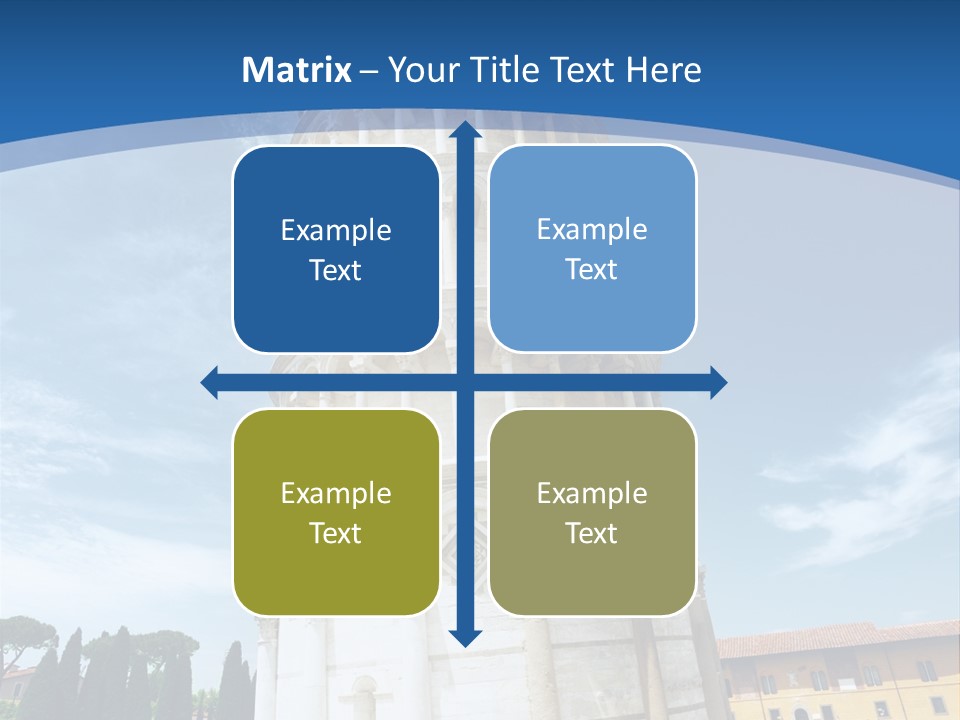 Matrix – Your Title Text Here

Example Text

Example Text

Example Text

Example Text